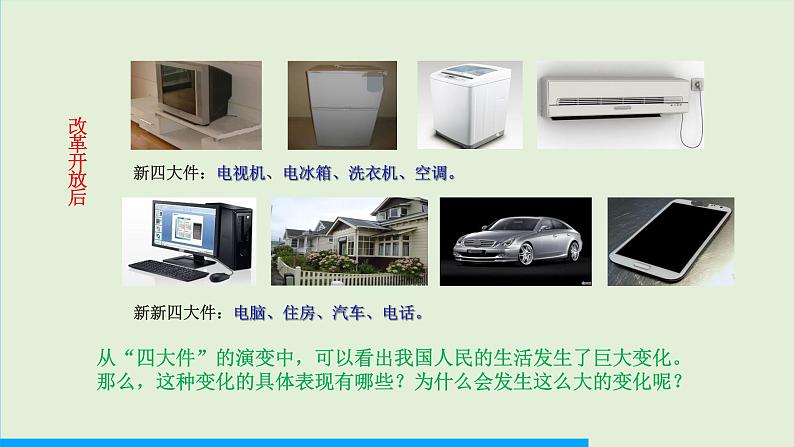 改革开放后

新四大件：电视机、电冰箱、洗衣机、空调。

新新四大件：电脑、住房、汽车、电话。

从“四大件”的演变中，可以看出我国人民的生活发生了巨大变化。那么，这种变化的具体表现有哪些？为什么会发生这么大的变化呢？